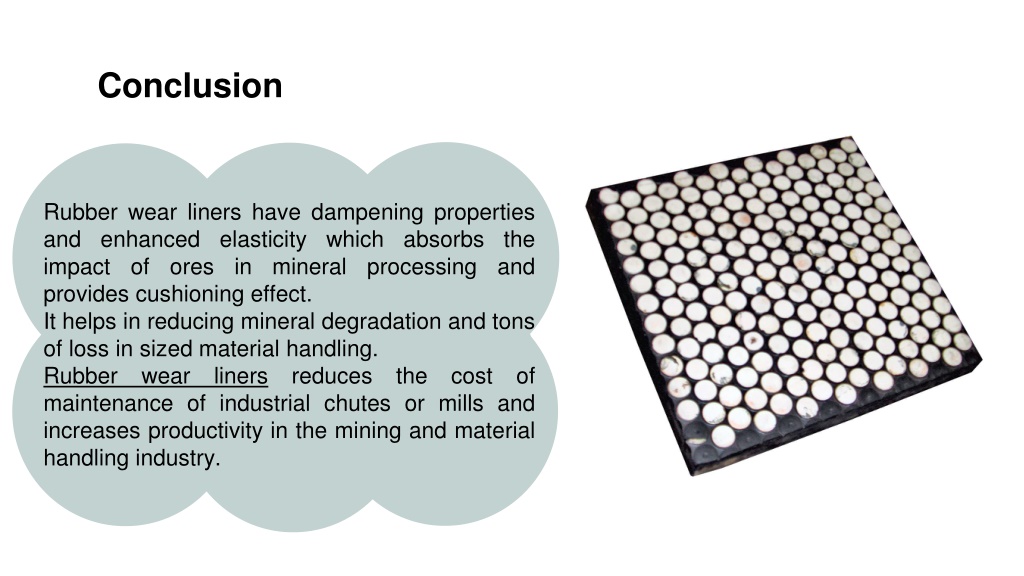 Conclusion

Rubber wear liners have dampening properties and enhanced elasticity which absorbs the impact of ores in mineral processing and provides cushioning effect.
It helps in reducing mineral degradation and tons of loss in sized material handling.
Rubber wear liners reduces the cost of maintenance of industrial chutes or mills and increases productivity in the mining and material handling industry.